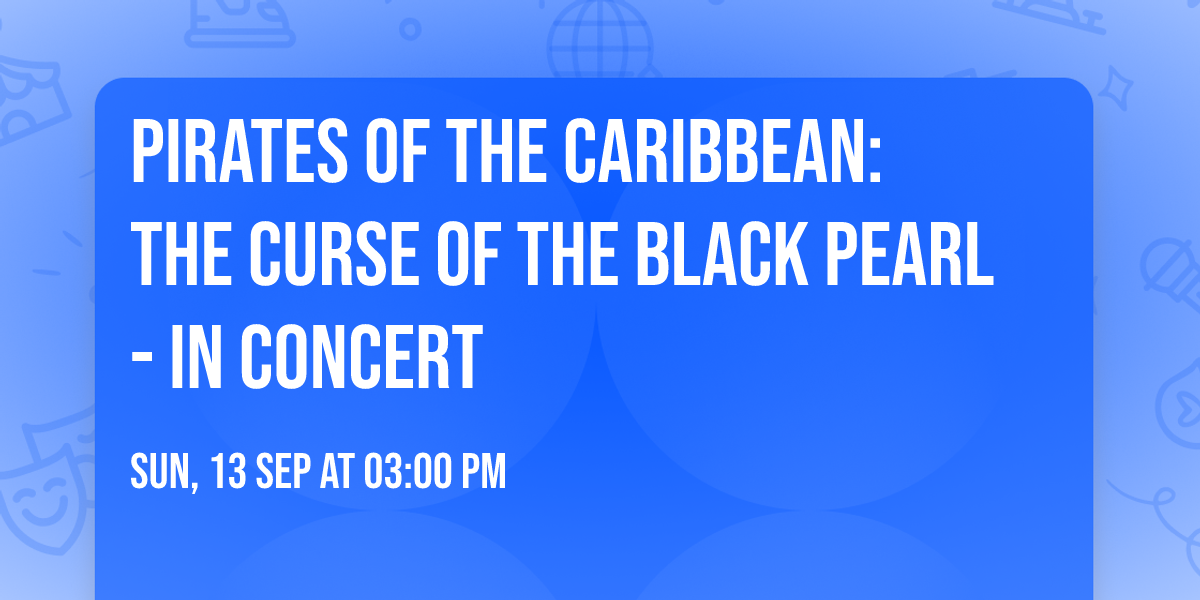 PIRATES OF THE CARIBBEAN: THE CURSE OF THE BLACK PEARL - IN CONCERT

SUN, 13 SEP AT 03:00 PM